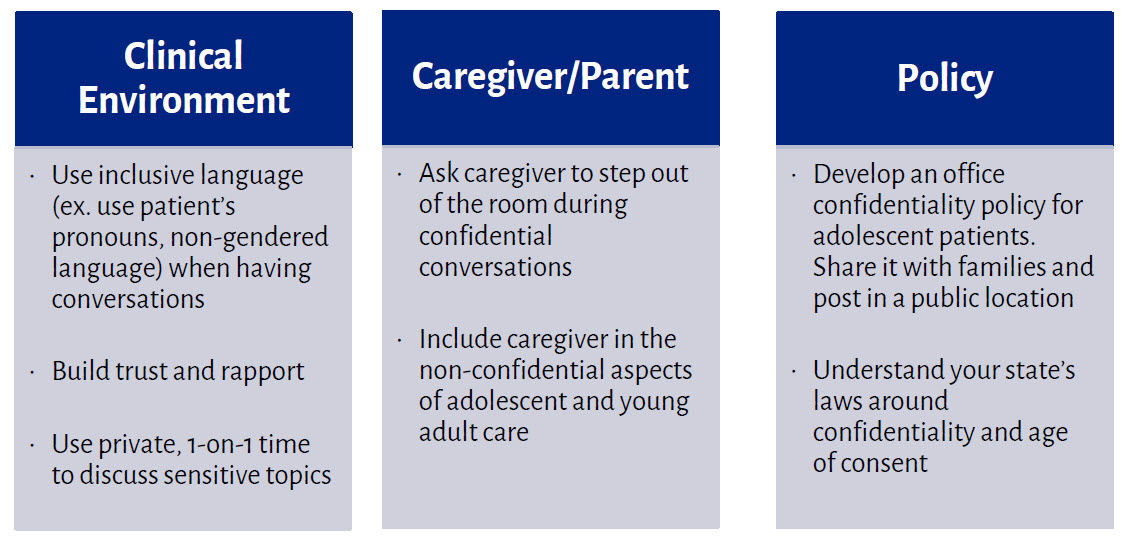 Clinical Environment

· Use inclusive language (ex. use patient's pronouns, non-gendered language) when having conversations

· Build trust and rapport

· Use private, 1-on-1 time to discuss sensitive topics

Caregiver/Parent

· Ask caregiver to step out of the room during confidential conversations

· Include caregiver in the non-confidential aspects of adolescent and young adult care

Policy

· Develop an office confidentiality policy for adolescent patients. Share it with families and post in a public location

· Understand your state's laws around confidentiality and age of consent